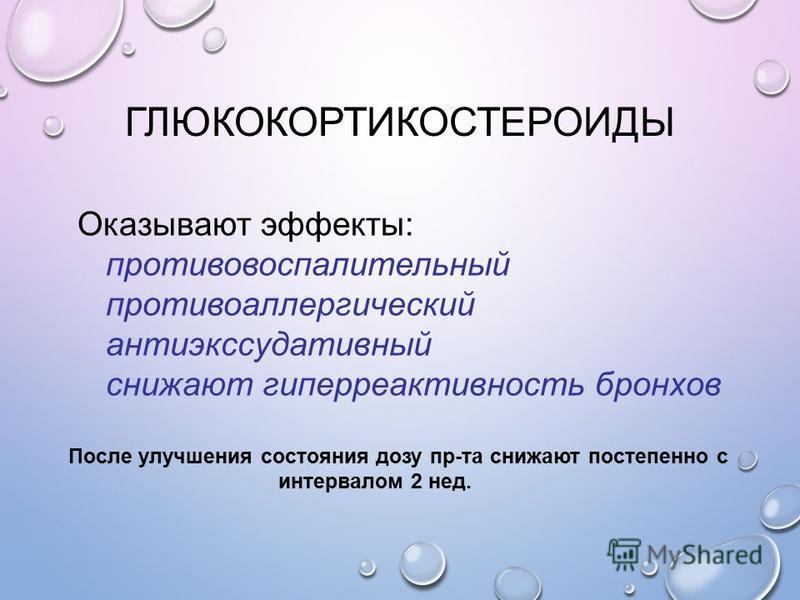 ГЛЮКОКОРТИКОСТЕРОИДЫ

Оказывают эффекты:
противовоспалительный
противоаллергический
антиэкссудативный
снижают гиперреактивность бронхов

После улучшения состояния дозу пр-та снижают постепенно с интервалом 2 нед.

MyShared